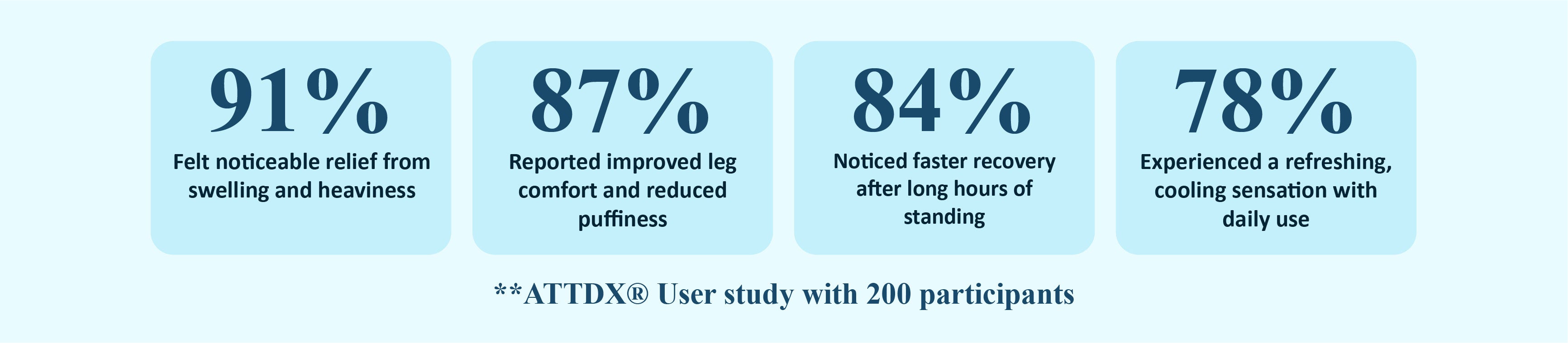 91%
Felt noticeable relief from swelling and heaviness

87%
Reported improved leg comfort and reduced puffiness

84%
Noticed faster recovery after long hours of standing

78%
Experienced a refreshing, cooling sensation with daily use

**ATTDX® User study with 200 participants